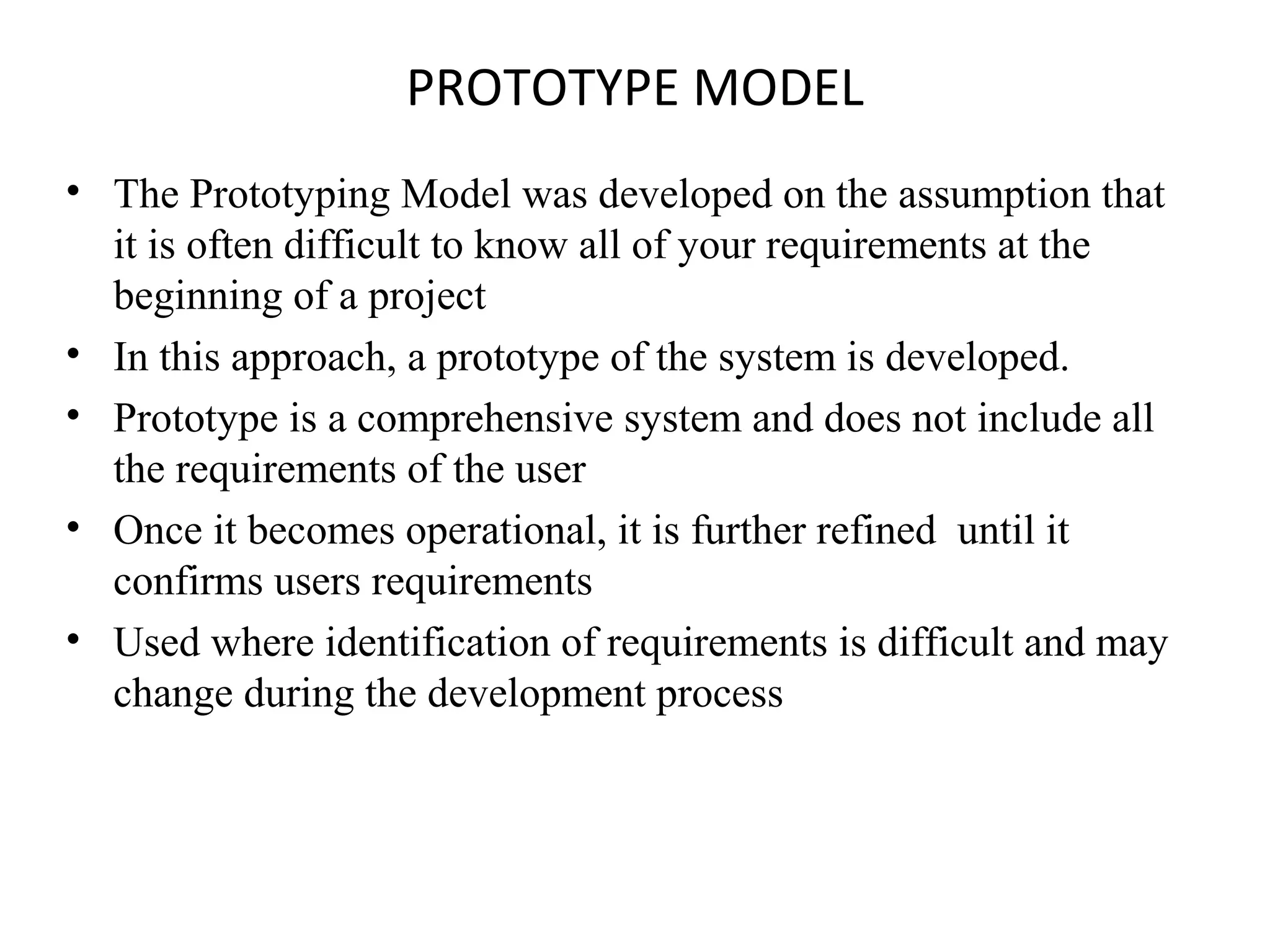 PROTOTYPE MODEL

• The Prototyping Model was developed on the assumption that it is often difficult to know all of your requirements at the beginning of a project
• In this approach, a prototype of the system is developed.
• Prototype is a comprehensive system and does not include all the requirements of the user
• Once it becomes operational, it is further refined  until it confirms users requirements
• Used where identification of requirements is difficult and may change during the development process